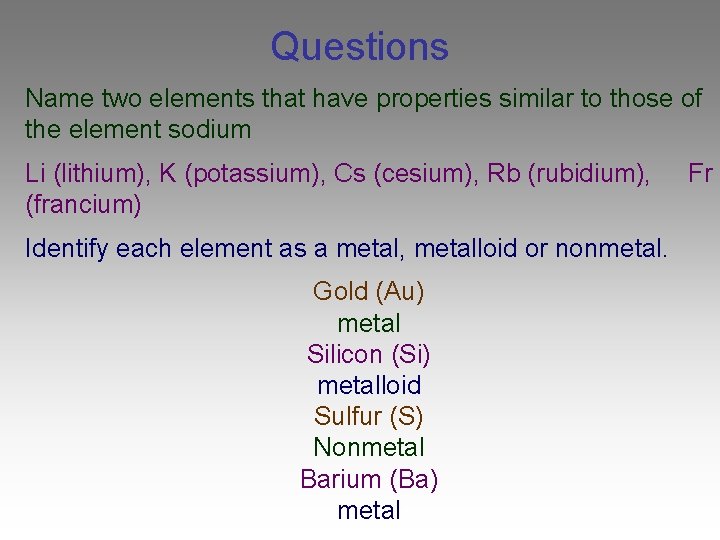 Questions

Name two elements that have properties similar to those of the element sodium

Li (lithium), K (potassium), Cs (cesium), Rb (rubidium), Fr (francium)

Identify each element as a metal, metalloid or nonmetal.

Gold (Au)
metal
Silicon (Si)
metalloid
Sulfur (S)
Nonmetal
Barium (Ba)
metal